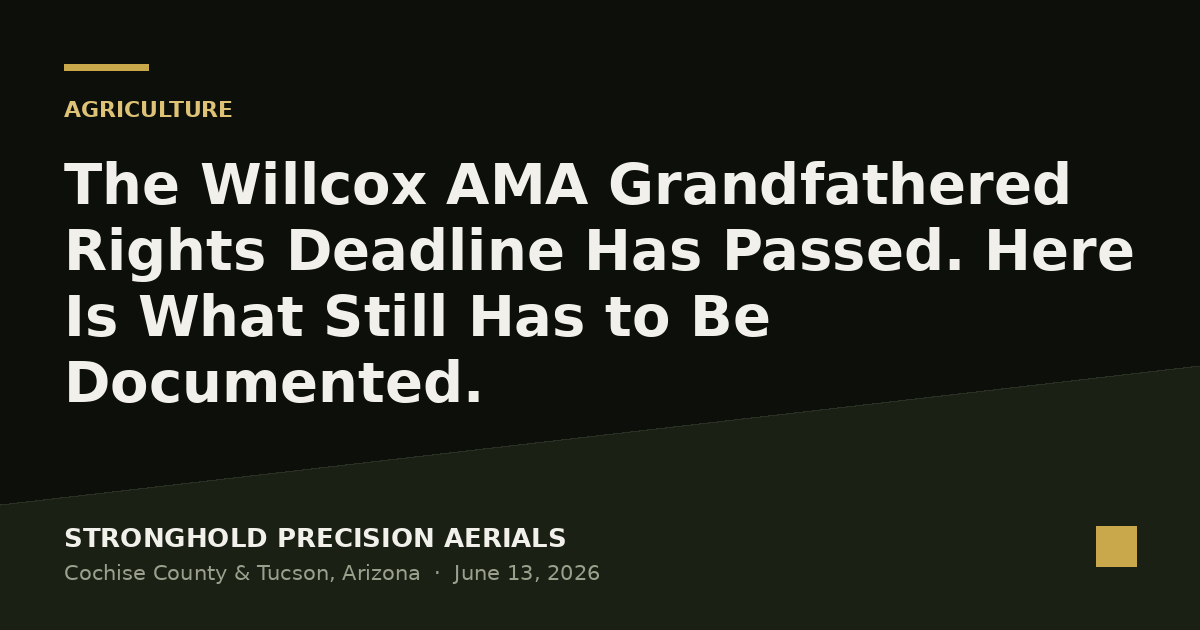 AGRICULTURE

The Willcox AMA Grandfathered Rights Deadline Has Passed. Here Is What Still Has to Be Documented.

STRONGHOLD PRECISION AERIALS

Cochise County & Tucson, Arizona · June 13, 2026